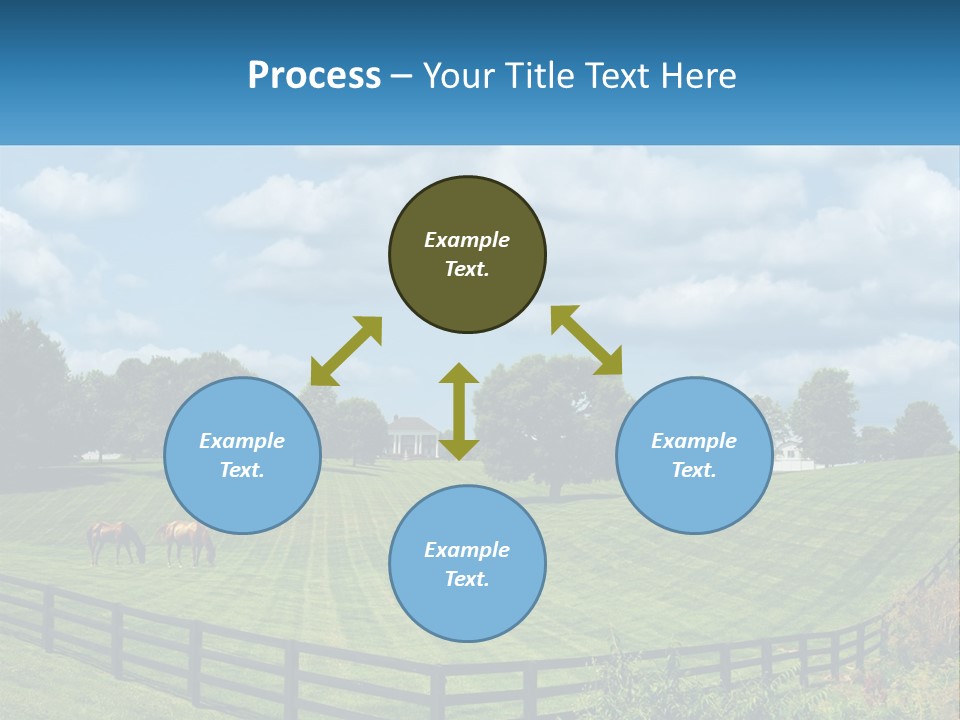 Process – Your Title Text Here

Example Text.

Example Text.

Example Text.

Example Text.